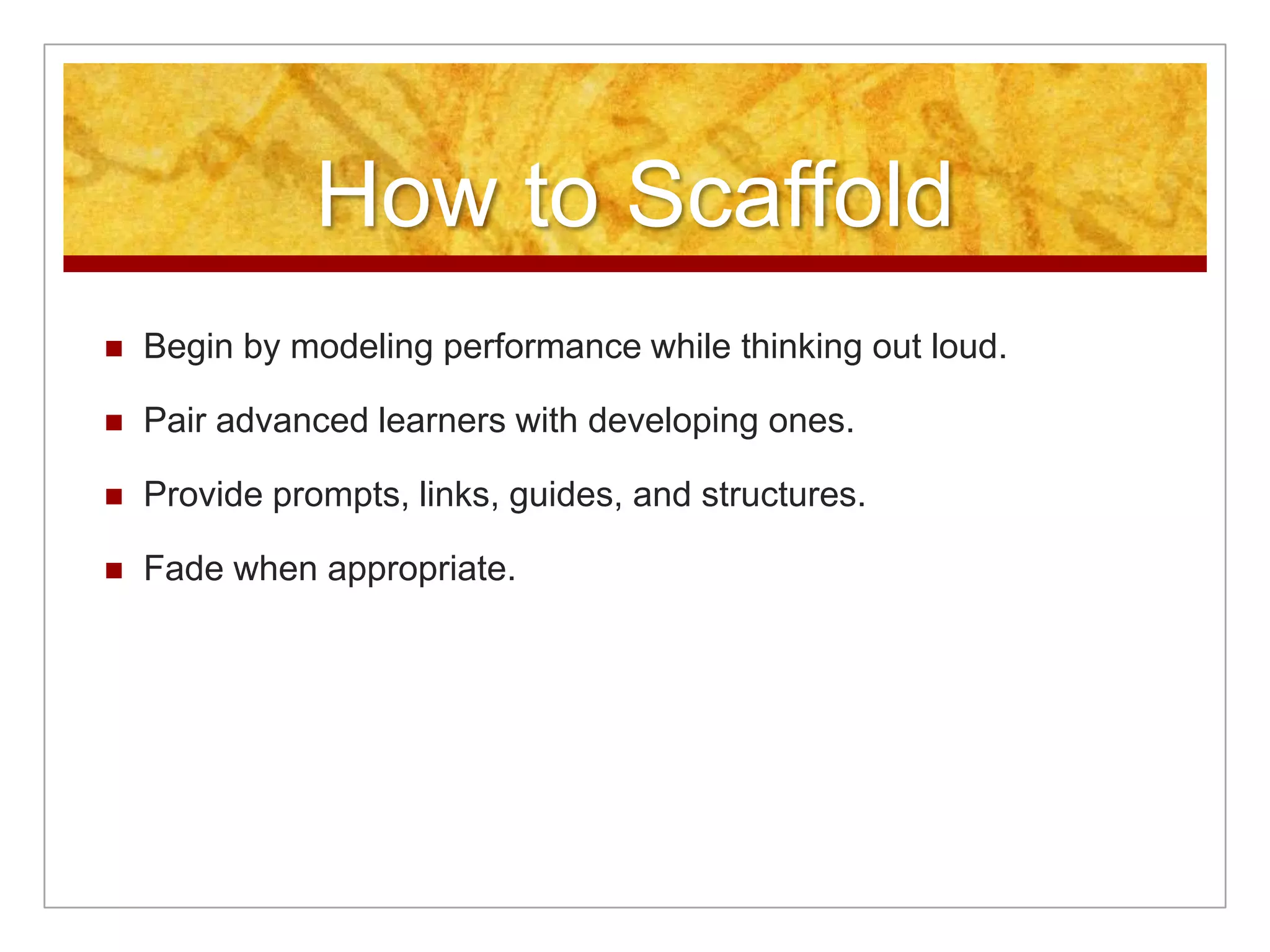 How to Scaffold

- Begin by modeling performance while thinking out loud.
- Pair advanced learners with developing ones.
- Provide prompts, links, guides, and structures.
- Fade when appropriate.